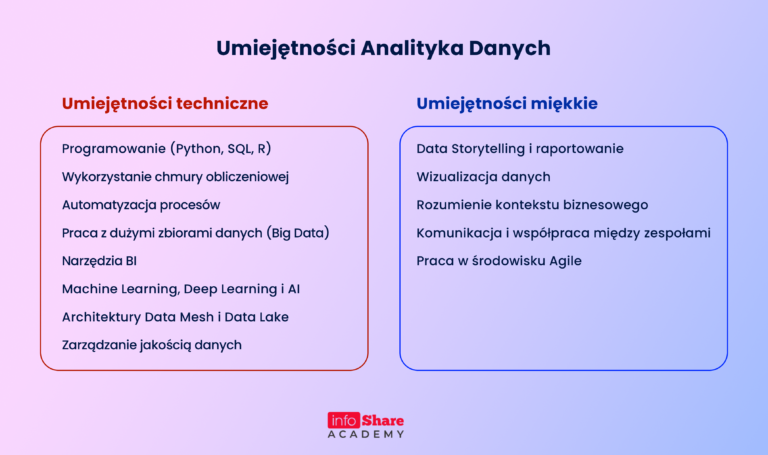 Umiejętności Analityka Danych

Umiejętności techniczne

Programowanie (Python, SQL, R)
Wykorzystanie chmury obliczeniowej
Automatyzacja procesów
Praca z dużymi zbiorami danych (Big Data)
Narzędzia BI
Machine Learning, Deep Learning i AI
Architektury Data Mesh i Data Lake
Zarządzanie jakością danych

Umiejętności miękkie

Data Storytelling i raportowanie
Wizualizacja danych
Rozumienie kontekstu biznesowego
Komunikacja i współpraca między zespołami
Praca w środowisku Agile

info Share
ACADEMY